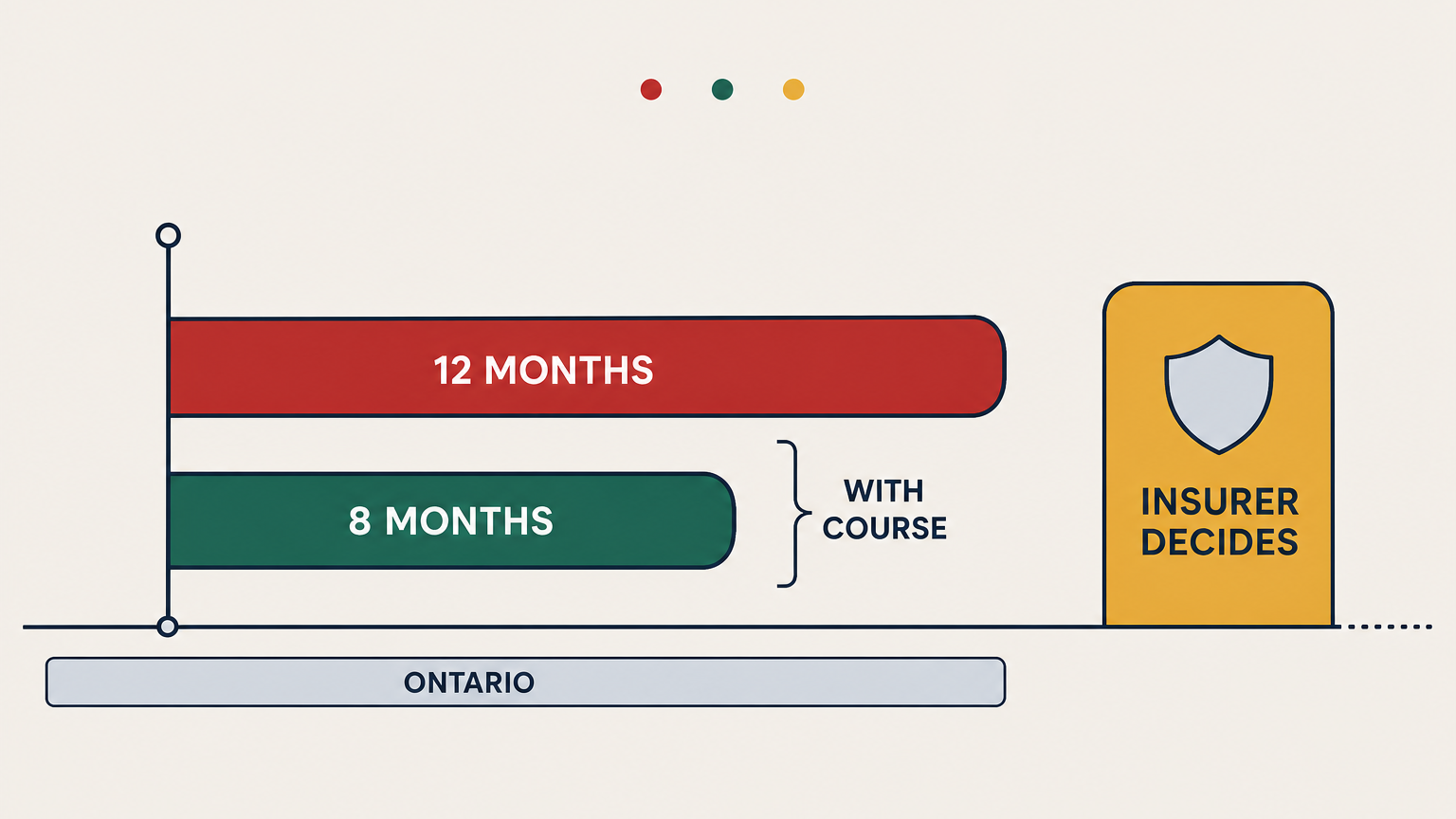 12 MONTHS

8 MONTHS

WITH COURSE

INSURER DECIDES

ONTARIO